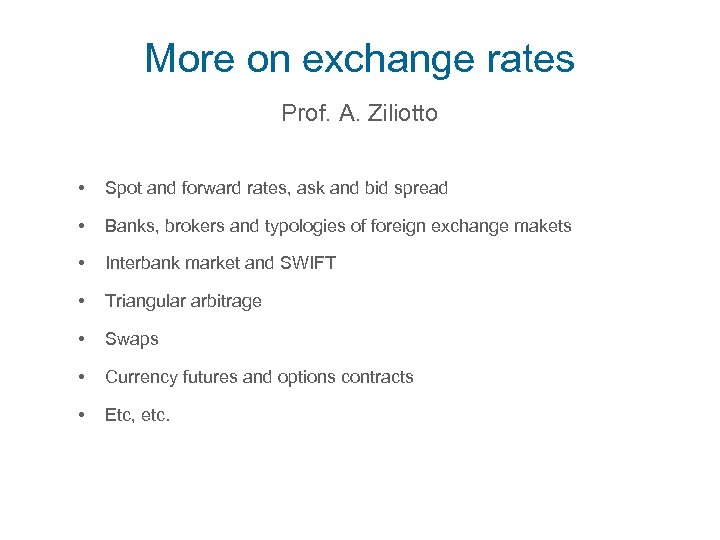 More on exchange rates

Prof. A. Ziliotto

• Spot and forward rates, ask and bid spread
• Banks, brokers and typologies of foreign exchange makets
• Interbank market and SWIFT
• Triangular arbitrage
• Swaps
• Currency futures and options contracts
• Etc, etc.